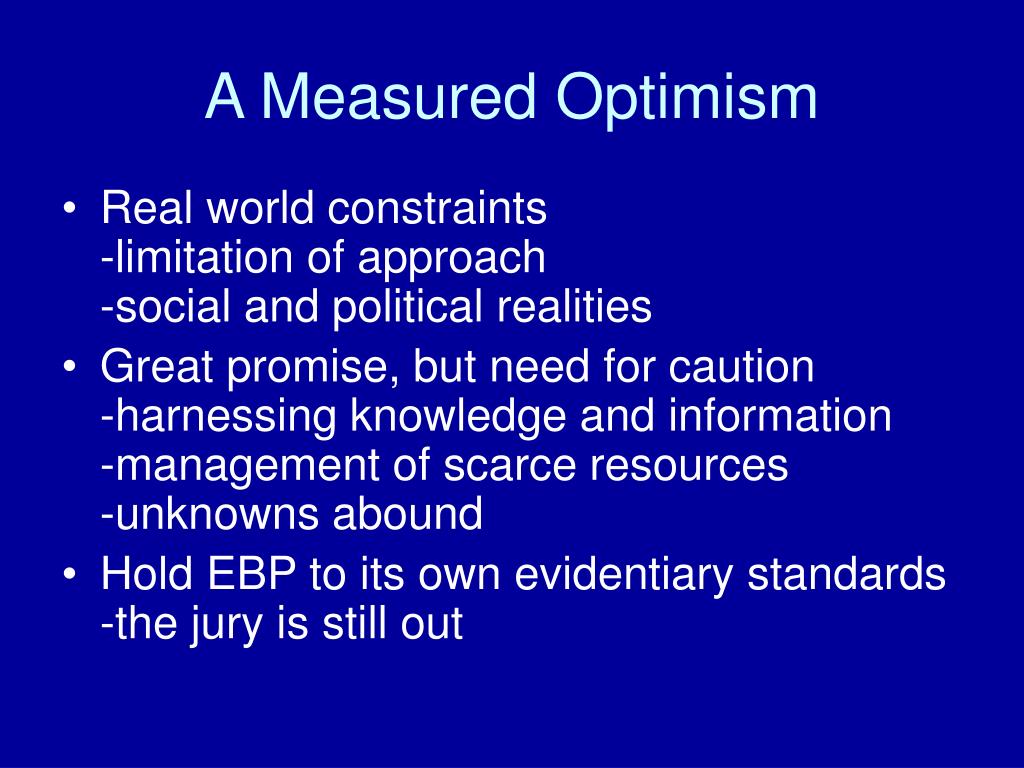 A Measured Optimism

• Real world constraints
-limitation of approach
-social and political realities
• Great promise, but need for caution
-harnessing knowledge and information
-management of scarce resources
-unknowns abound
• Hold EBP to its own evidentiary standards
-the jury is still out